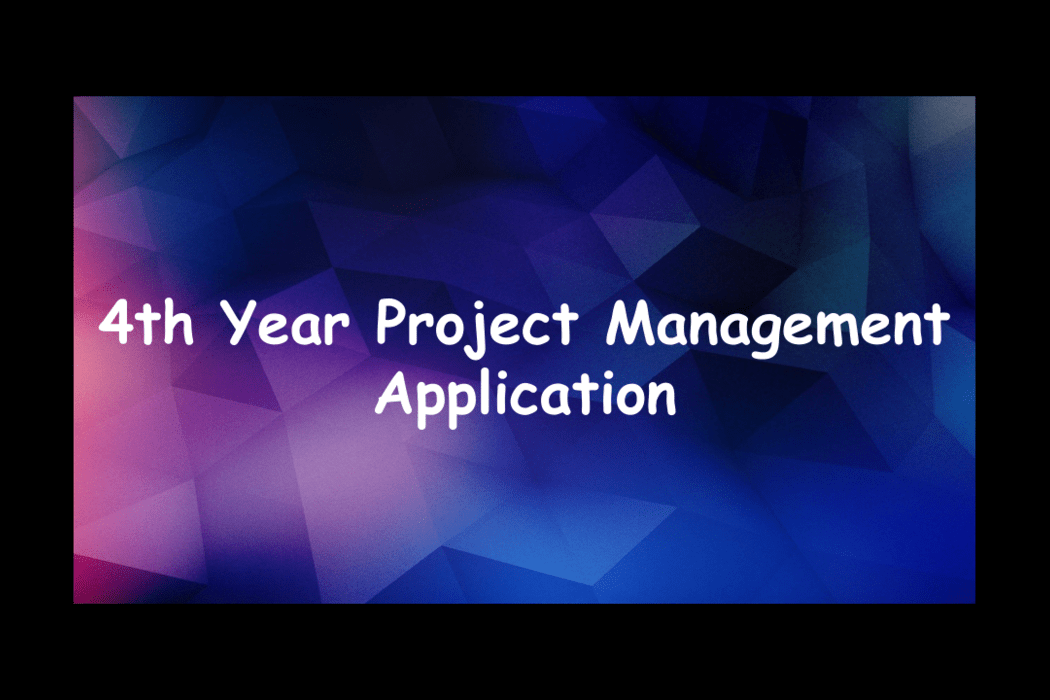 4th Year Project Management Application